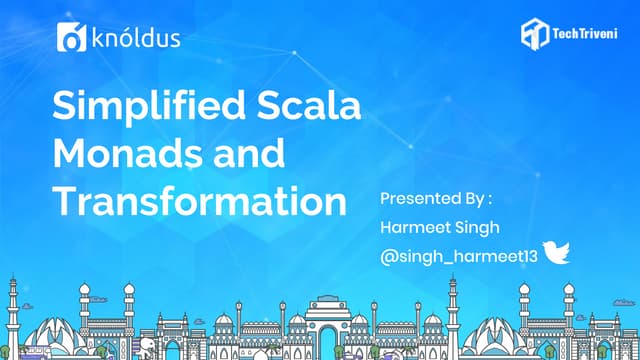 knóldus

TechTriveni

Simplified Scala Monads and Transformation

Presented By :
Harmeet Singh
@singh_harmeet13